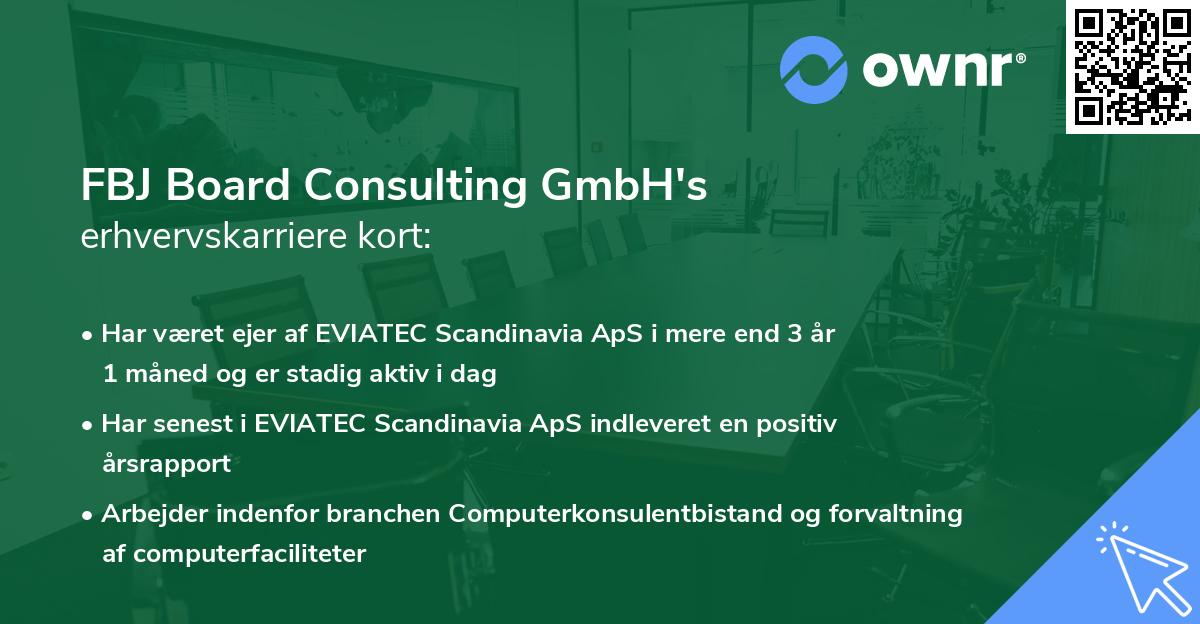 ownr®

FBJ Board Consulting GmbH's
erhvervskarriere kort:

• Har været ejer af EVIATEC Scandinavia ApS i mere end 3 år 1 måned og er stadig aktiv i dag

• Har senest i EVIATEC Scandinavia ApS indleveret en positiv årsrapport

• Arbejder indenfor branchen Computerkonsulentbistand og forvaltning af computerfaciliteter